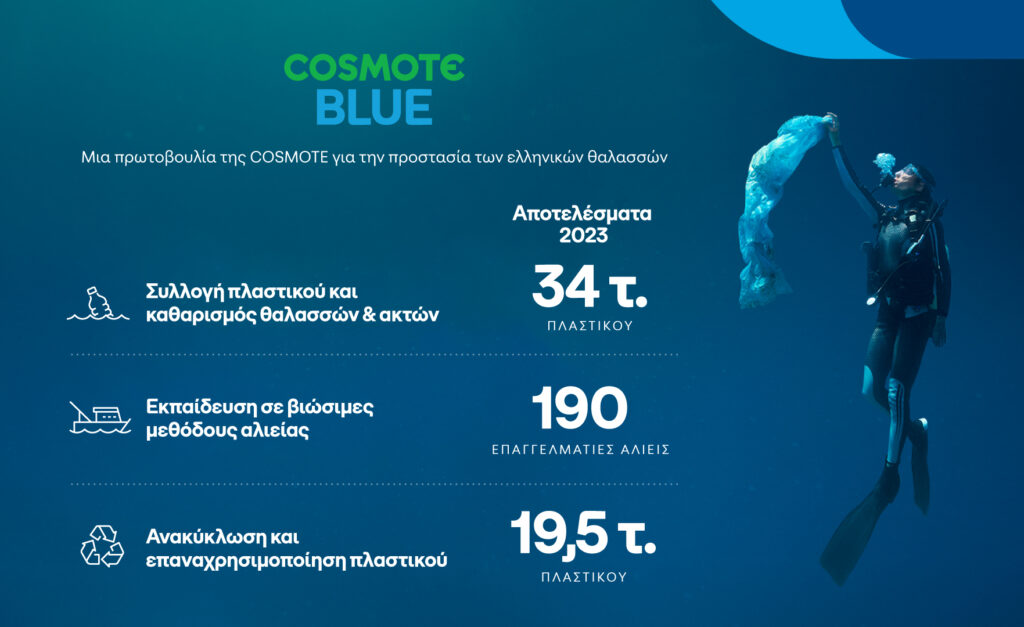 COSMOTE
BLUE

Μια πρωτοβουλία της COSMOTE για την προστασία των ελληνικών θαλασσών

Αποτελέσματα 2023

Συλλογή πλαστικού και καθαρισμός θαλασσών & ακτών

34 τ.
ΠΛΑΣΤΙΚΟΥ

Εκπαίδευση σε βιώσιμες μεθόδους αλιείας

190
ΕΠΑΓΓΕΛΜΑΤΙΕΣ ΑΛΙΕΙΣ

Ανακύκλωση και επαναχρησιμοποίηση πλαστικού

19,5 τ.
ΠΛΑΣΤΙΚΟΥ